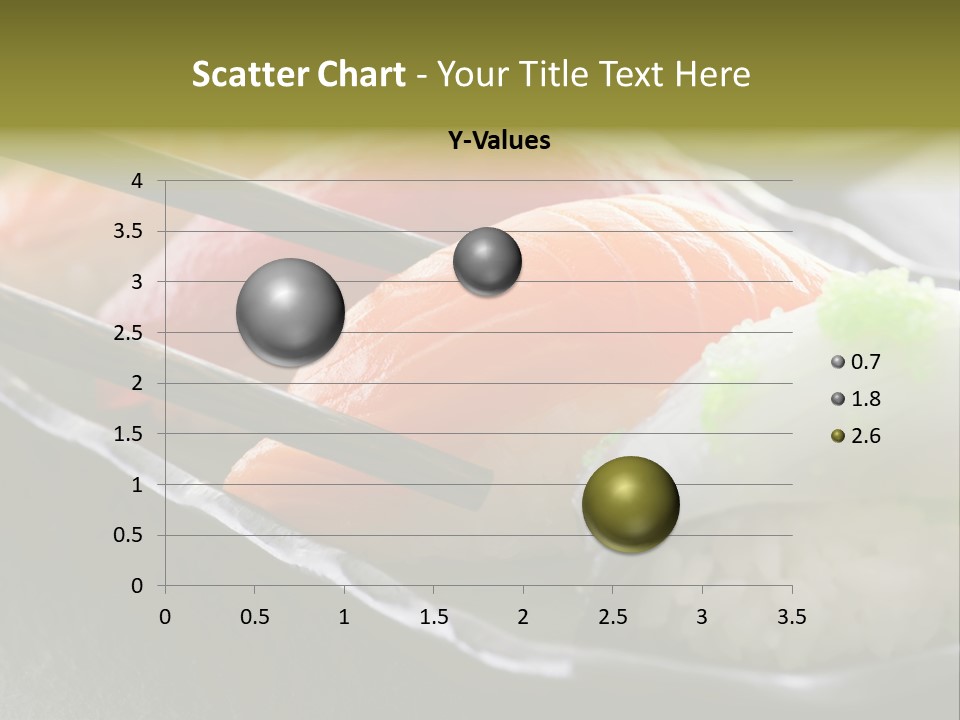 Scatter Chart - Your Title Text Here

Y-Values

4
3.5
3
2.5
2
1.5
1
0.5
0

0 0.5 1 1.5 2 2.5 3 3.5

0.7
1.8
2.6